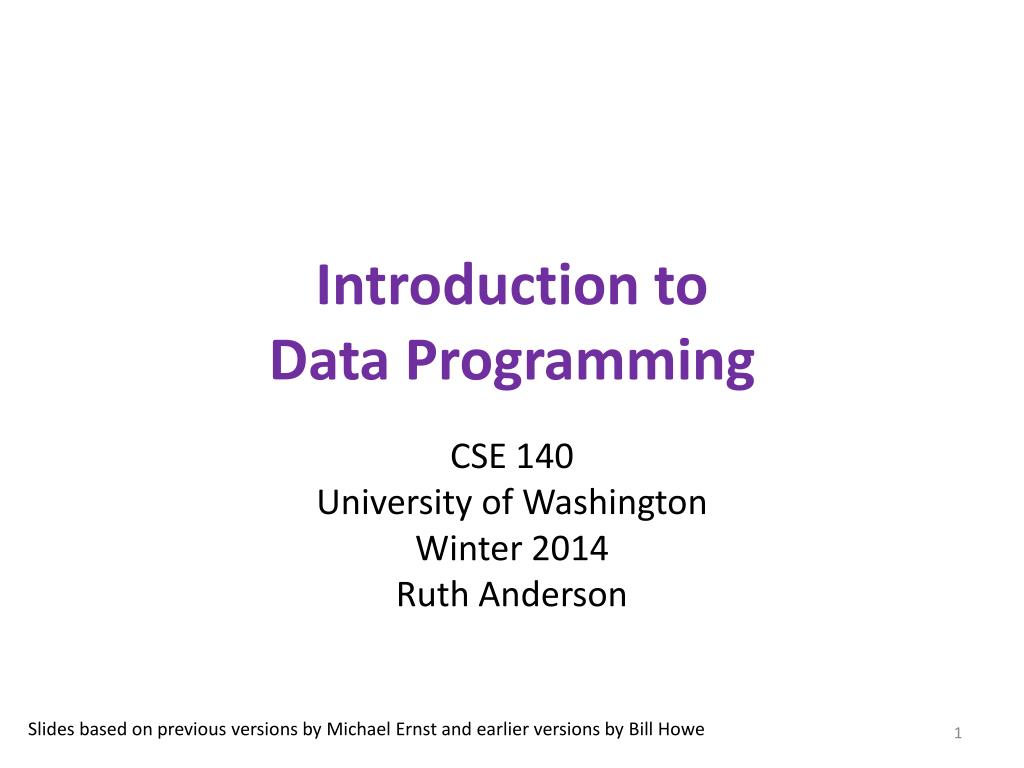 Introduction to
Data Programming

CSE 140
University of Washington
Winter 2014
Ruth Anderson

Slides based on previous versions by Michael Ernst and earlier versions by Bill Howe

1